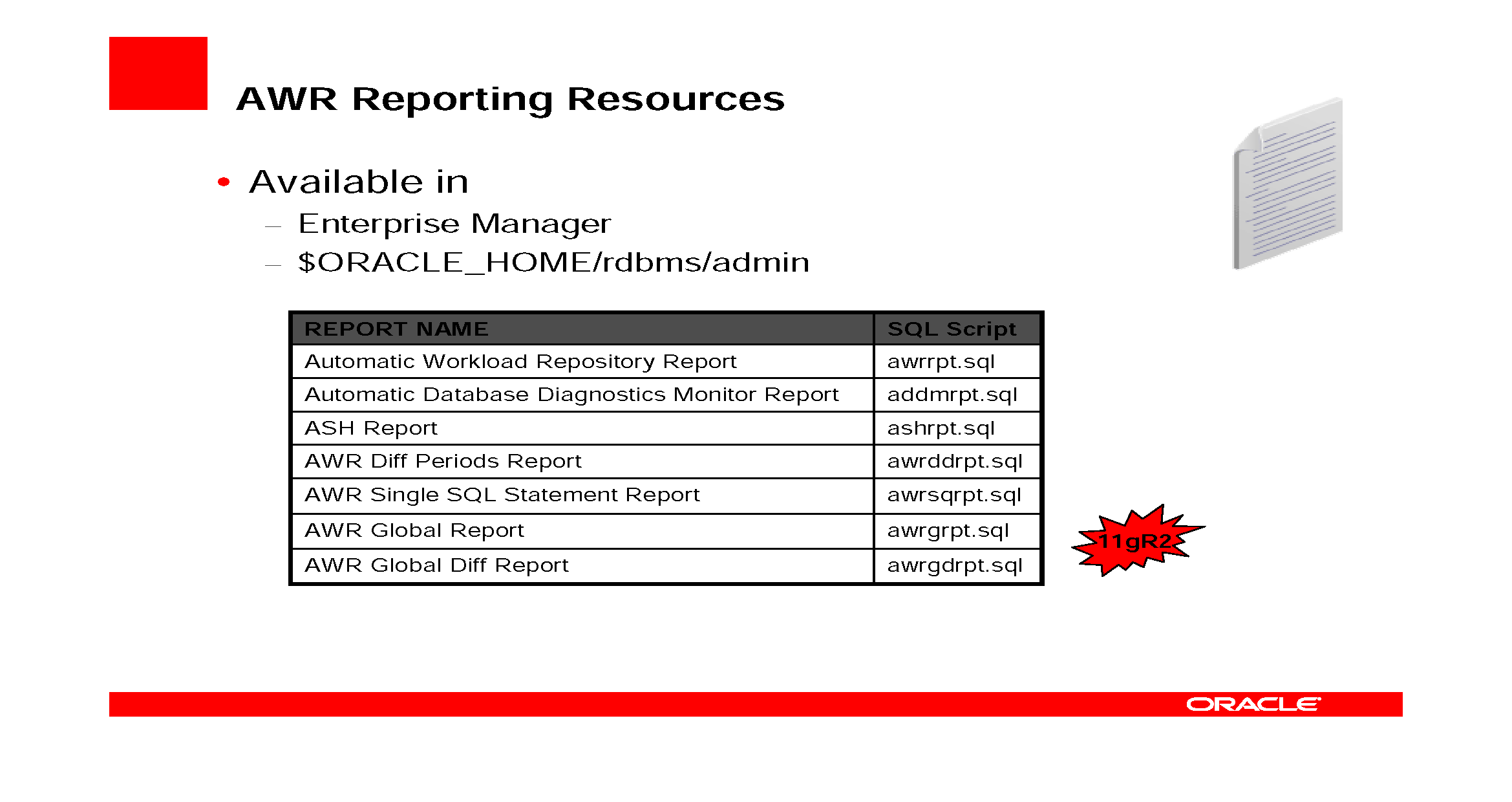 AWR Reporting Resources

• Available in
– Enterprise Manager
– \$ORACLE_HOME/rdbms/admin

| REPORT NAME | SQL Script |
|---|---|
| Automatic Workload Repository Report | awrrpt.sql |
| Automatic Database Diagnostics Monitor Report | addmrpt.sql |
| ASH Report | ashrpt.sql |
| AWR Diff Periods Report | awrddrpt.sql |
| AWR Single SQL Statement Report | awrsqrpt.sql |
| AWR Global Report | awrgrpt.sql |
| AWR Global Diff Report | awrgdrpt.sql |

11gR2

ORACLE